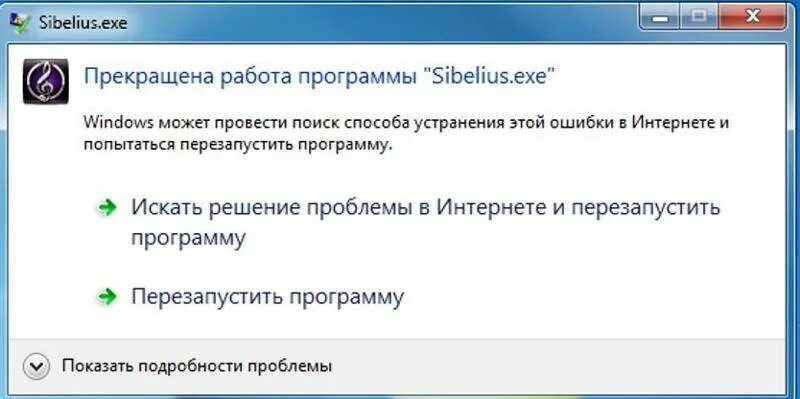 Sibelius.exe

Прекращена работа программы "Sibelius.exe"

Windows может провести поиск способа устранения этой ошибки в Интернете и попытаться перезапустить программу.

Искать решение проблемы в Интернете и перезапустить программу

Перезапустить программу

Показать подробности проблемы